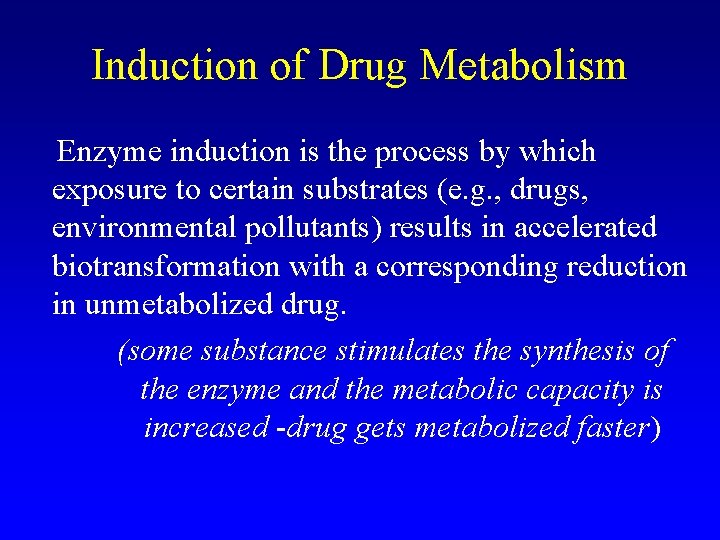 Induction of Drug Metabolism

Enzyme induction is the process by which exposure to certain substrates (e.g., drugs, environmental pollutants) results in accelerated biotransformation with a corresponding reduction in unmetabolized drug.

(some substance stimulates the synthesis of the enzyme and the metabolic capacity is increased -drug gets metabolized faster)